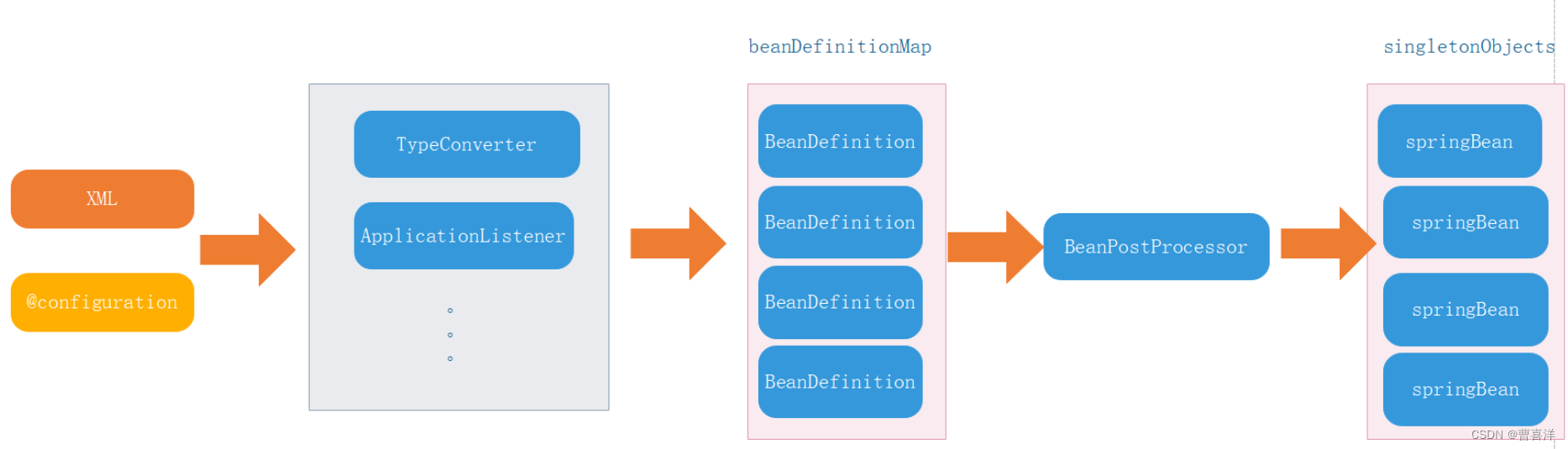 XML

@configuration

TypeConverter

ApplicationListener

。
。
。

beanDefinitionMap

BeanDefinition

BeanDefinition

BeanDefinition

BeanDefinition

BeanPostProcessor

singletonObjects

springBean

springBean

springBean

springBean

CSDN @曹喜洋